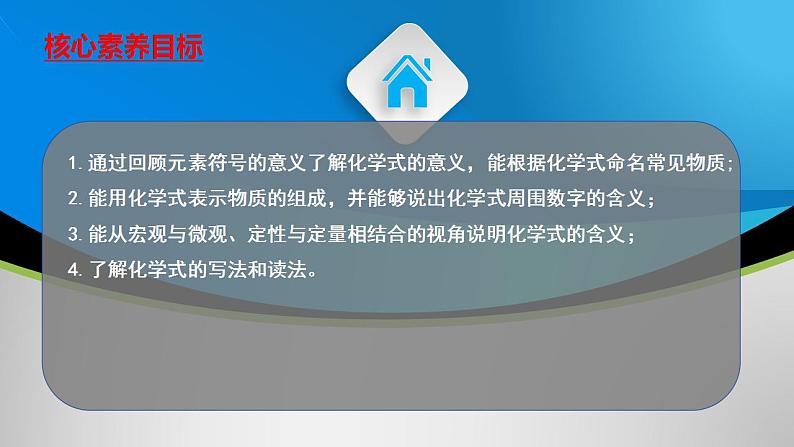 核心素养目标

1. 通过回顾元素符号的意义了解化学式的意义，能根据化学式命名常见物质；

2. 能用化学式表示物质的组成，并能够说出化学式周围数字的含义；

3. 能从宏观与微观、定性与定量相结合的视角说明化学式的含义；

4. 了解化学式的写法和读法。